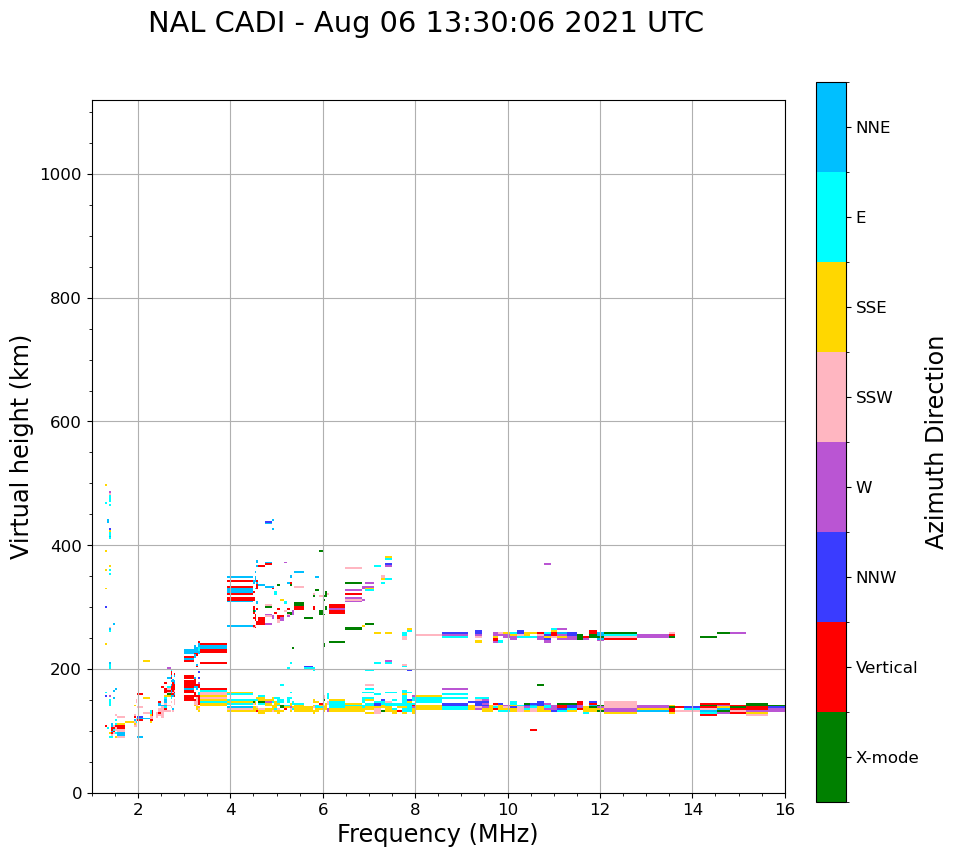 NAL CADI - Aug 06 13:30:06 2021 UTC

Virtual height (km)

1000
800
600
400
200
0

2
4
6
8
10
12
14
16

Frequency (MHz)

NNE
E
SSE
SSW
W
NNW
Vertical
X-mode

Azimuth Direction